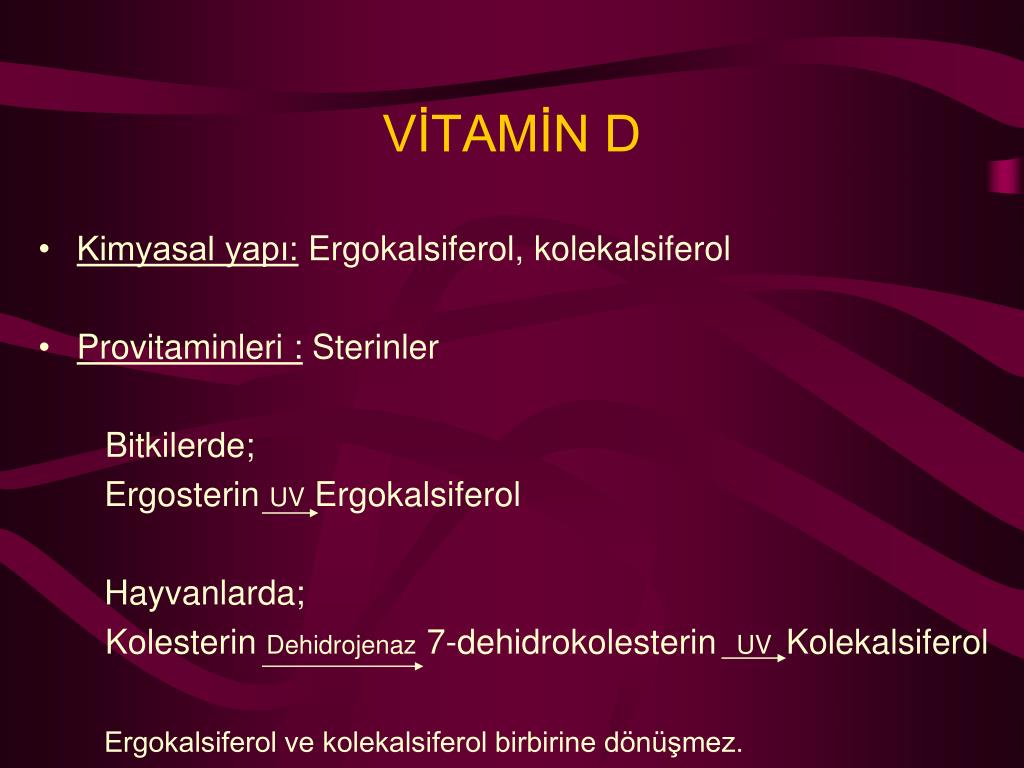 VİTAMİN D

• Kimyasal yapı: Ergokalsiferol, kolekalsiferol

• Provitaminleri : Sterinler

Bitkilerde;
Ergosterin $\xrightarrow{UV}$ Ergokalsiferol

Hayvanlarda;
Kolesterin $\xrightarrow{Dehidrojenaz}$ 7-dehidrokolesterin $\xrightarrow{UV}$ Kolekalsiferol

Ergokalsiferol ve kolekalsiferol birbirine dönüşmez.